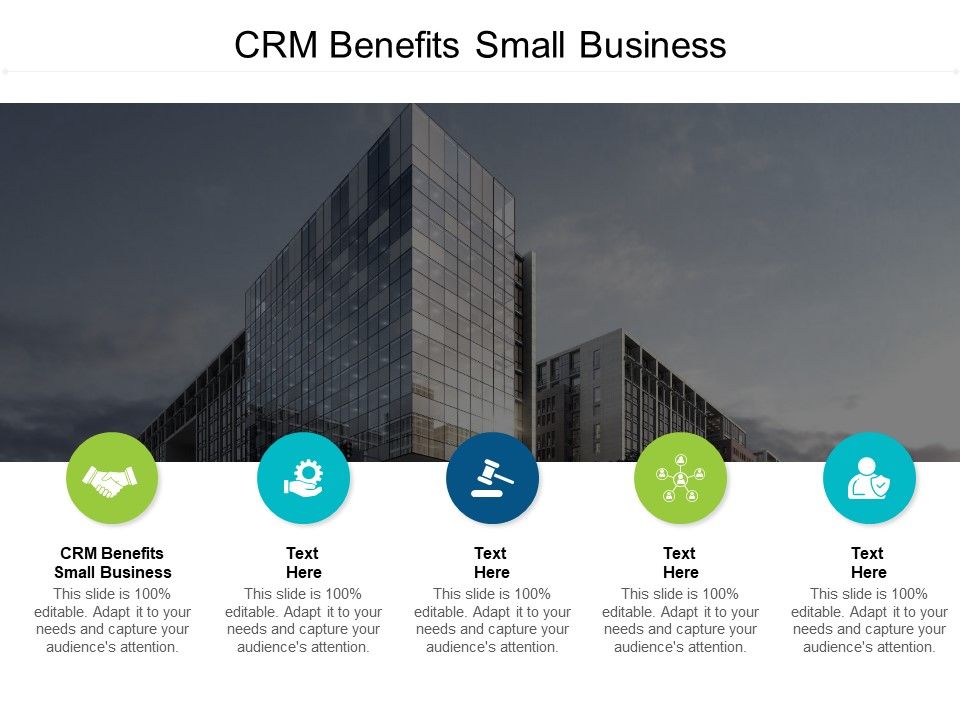 CRM Benefits Small Business

CRM Benefits Small Business
This slide is 100% editable. Adapt it to your needs and capture your audience's attention.

Text Here
This slide is 100% editable. Adapt it to your needs and capture your audience's attention.

Text Here
This slide is 100% editable. Adapt it to your needs and capture your audience's attention.

Text Here
This slide is 100% editable. Adapt it to your needs and capture your audience's attention.

Text Here
This slide is 100% editable. Adapt it to your needs and capture your audience's attention.